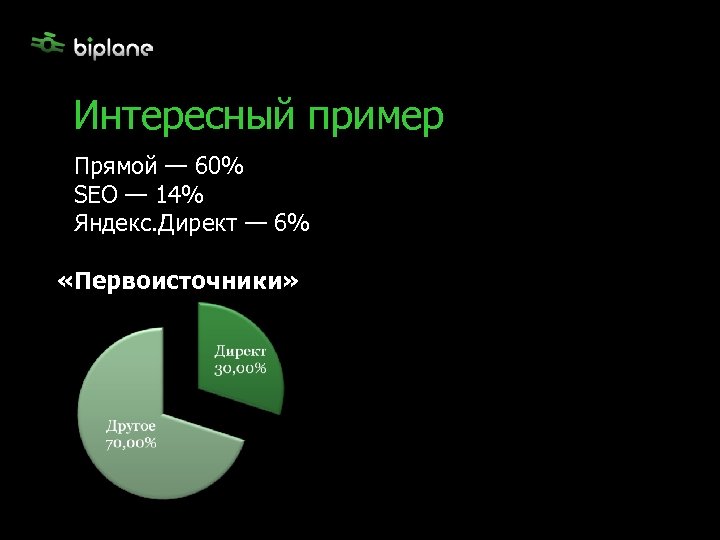 biplane

Интересный пример

Прямой — 60%
SEO — 14%
Яндекс.Директ — 6%

«Первоисточники»

Директ
30,00%

Другое
70,00%